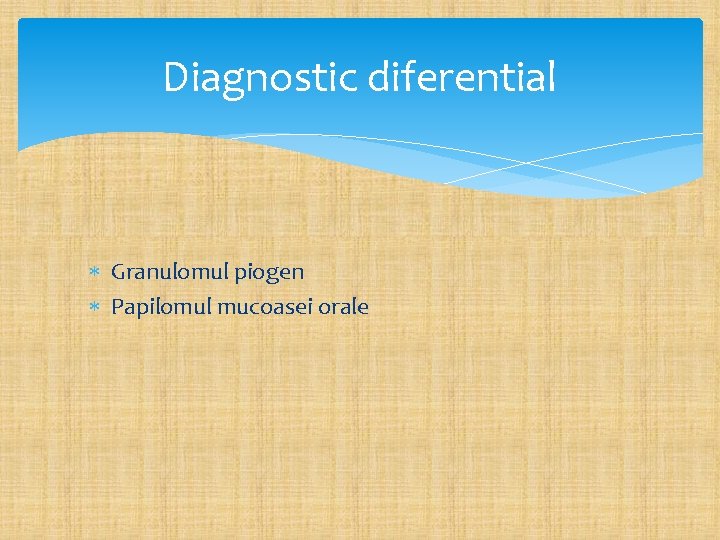 Diagnostic diferential

* Granulomul piogen
* Papilomul mucoasei orale